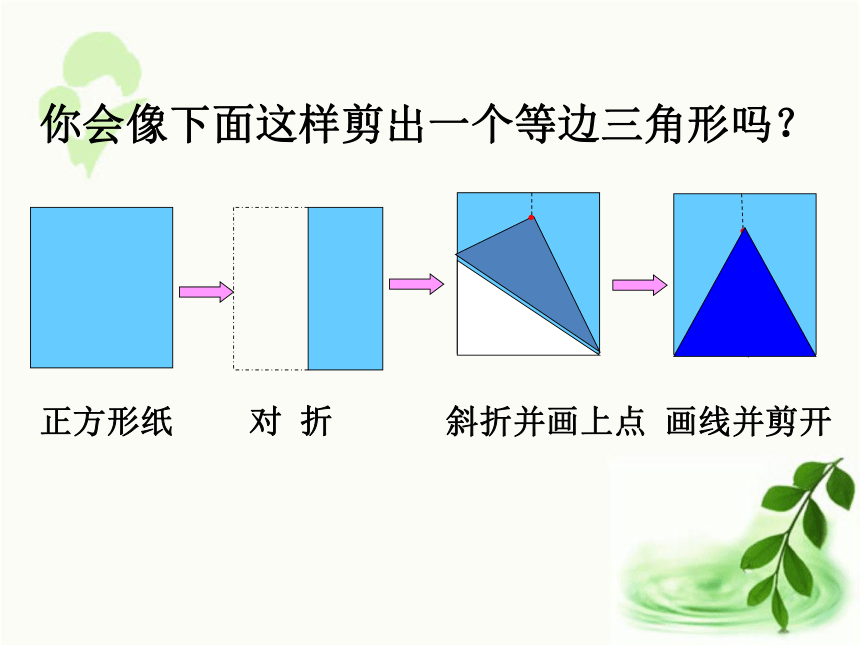 你会像下面这样剪出一个等边三角形吗？

正方形纸

对 折

斜折并画上点

画线并剪开